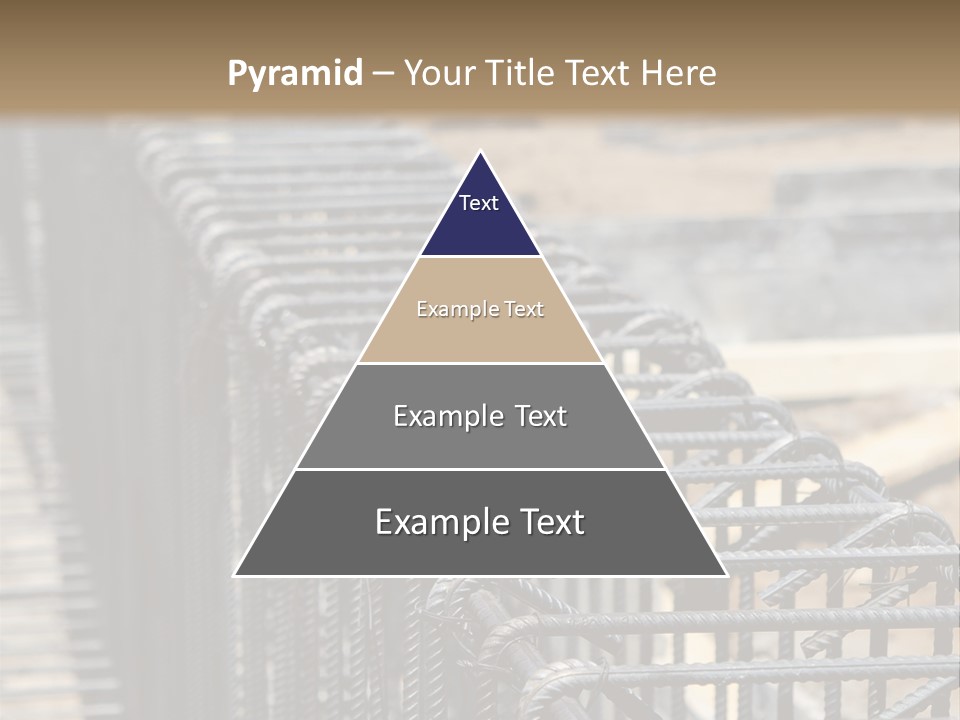 Pyramid – Your Title Text Here

Text

Example Text

Example Text

Example Text